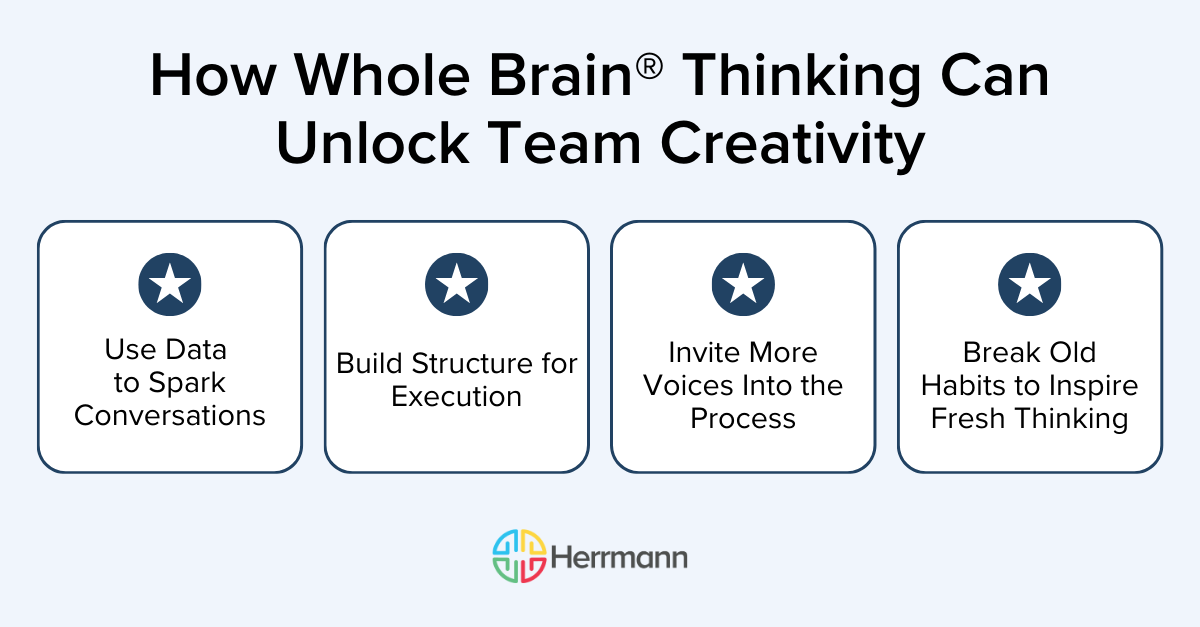 How Whole Brain® Thinking Can Unlock Team Creativity

Use Data to Spark Conversations

Build Structure for Execution

Invite More Voices Into the Process

Break Old Habits to Inspire Fresh Thinking

Herrmann